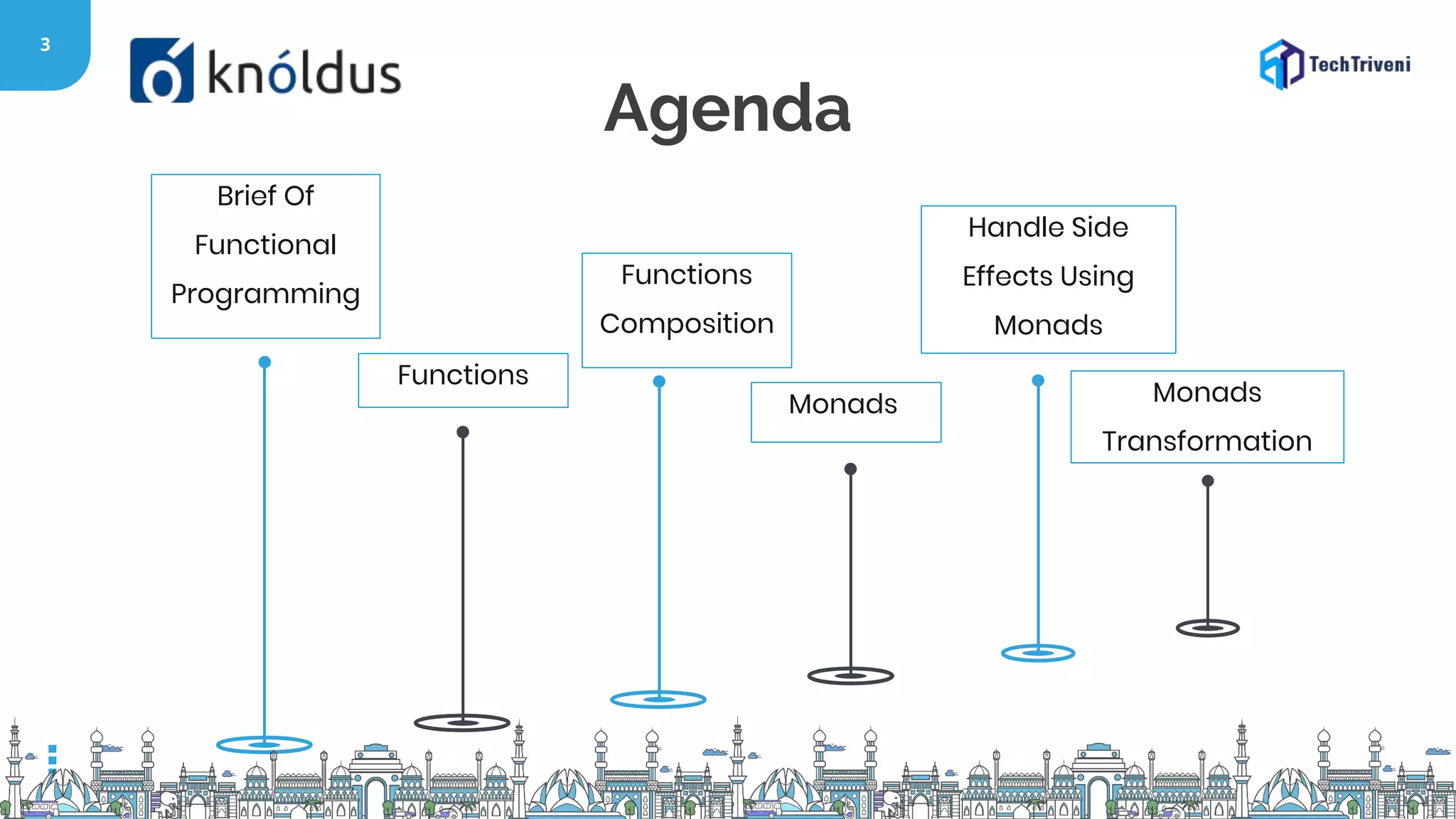 3

knóldus

TechTriveni

Agenda

Brief Of Functional Programming

Functions

Functions Composition

Monads

Handle Side Effects Using Monads

Monads Transformation